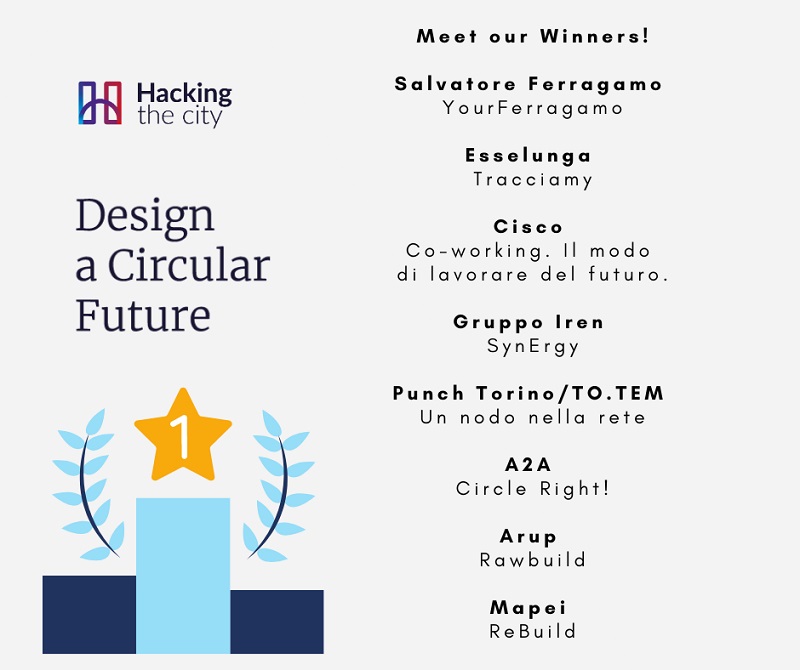 Hacking the city

Design a Circular Future

1

Meet our Winners!

Salvatore Ferragamo
YourFerragamo

Esselunga
Tracciamy

Cisco
Co-working. Il modo di lavorare del futuro.

Gruppo Iren
SynErgy

Punch Torino/TO.TEM
Un nodo nella rete

A2A
Circle Right!

Arup
Rawbuild

Mapei
ReBuild